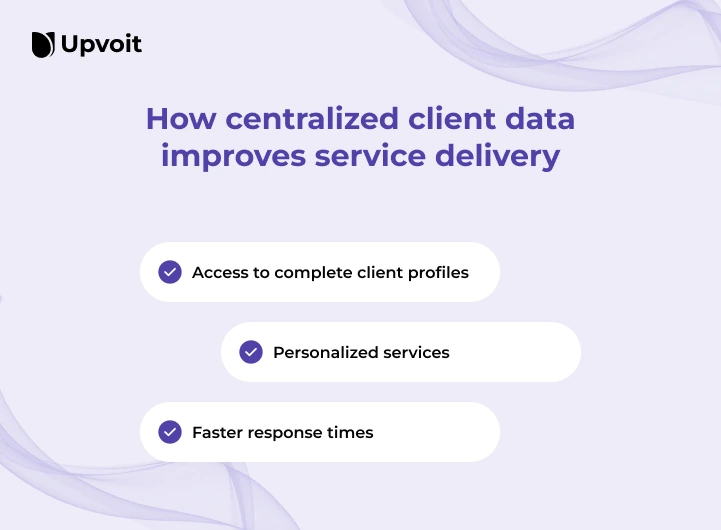 Upvoit

How centralized client data improves service delivery

Access to complete client profiles

Personalized services

Faster response times